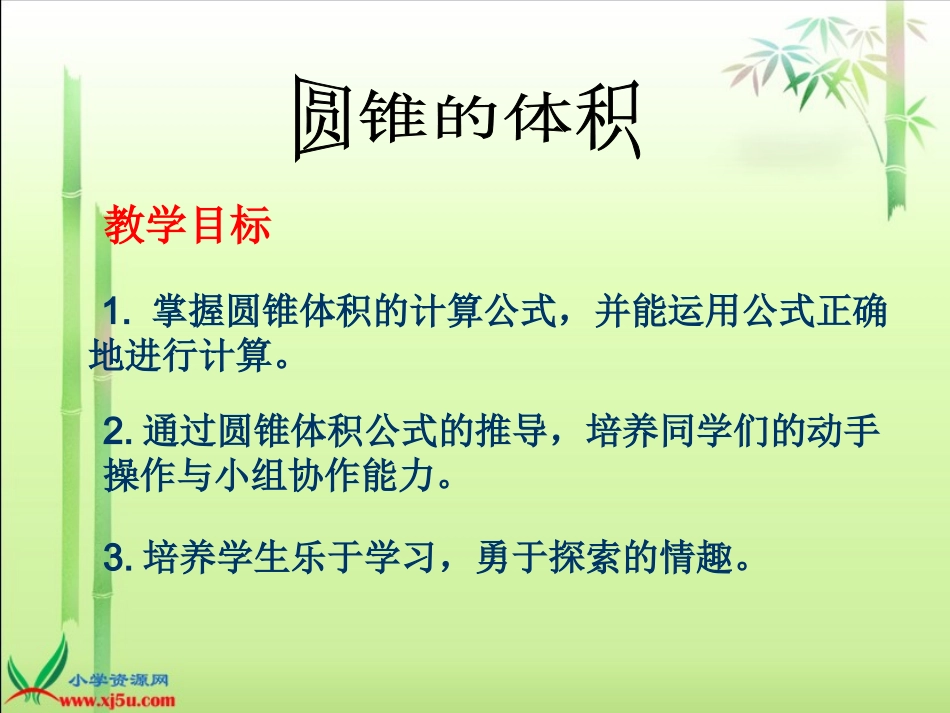 圆锥的体积

教学目标

1. 掌握圆锥体积的计算公式，并能运用公式正确地进行计算。

2. 通过圆锥体积公式的推导，培养同学们的动手操作与小组协作能力。

3. 培养学生乐于学习，勇于探索的情趣。

小学资源网
www.xj5u.com